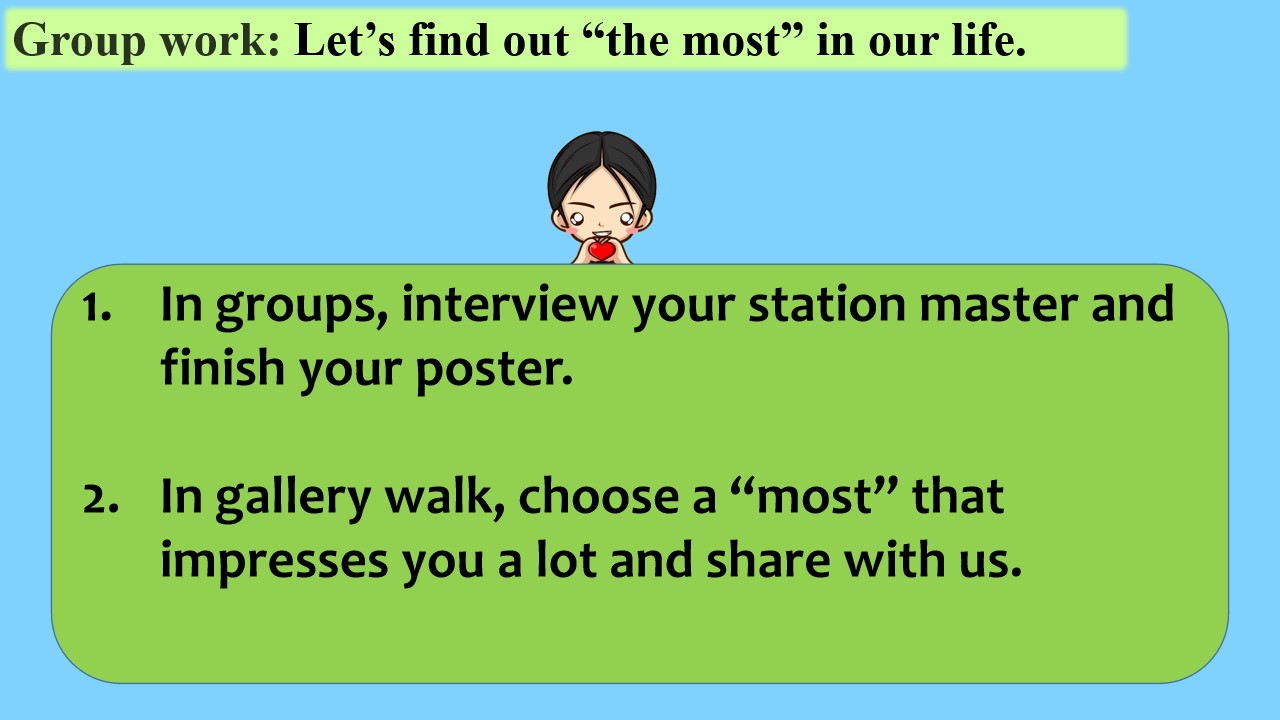 Group work: Let’s find out “the most” in our life.

1. In groups, interview your station master and finish your poster.

2. In gallery walk, choose a “most” that impresses you a lot and share with us.